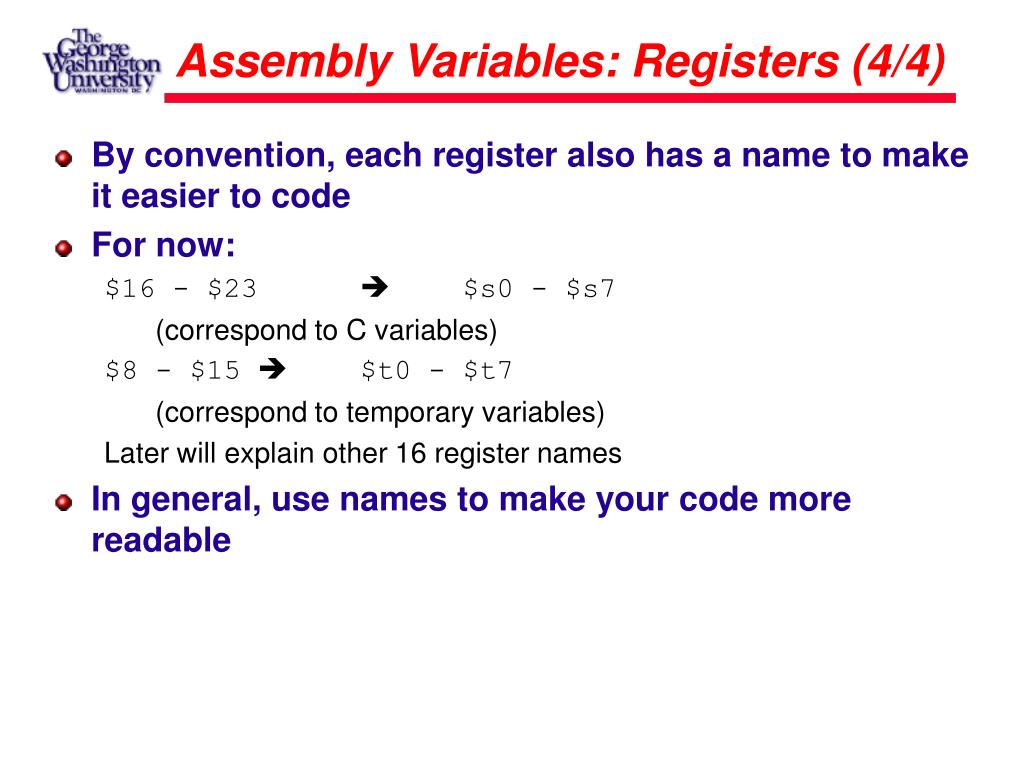 The George Washington University WASHINGTON DC

Assembly Variables: Registers (4/4)

By convention, each register also has a name to make it easier to code

For now:

\$16 - \$23 → \$s0 - \$s7

(correspond to C variables)

\$8 - \$15 → \$t0 - \$t7

(correspond to temporary variables)

Later will explain other 16 register names

In general, use names to make your code more readable